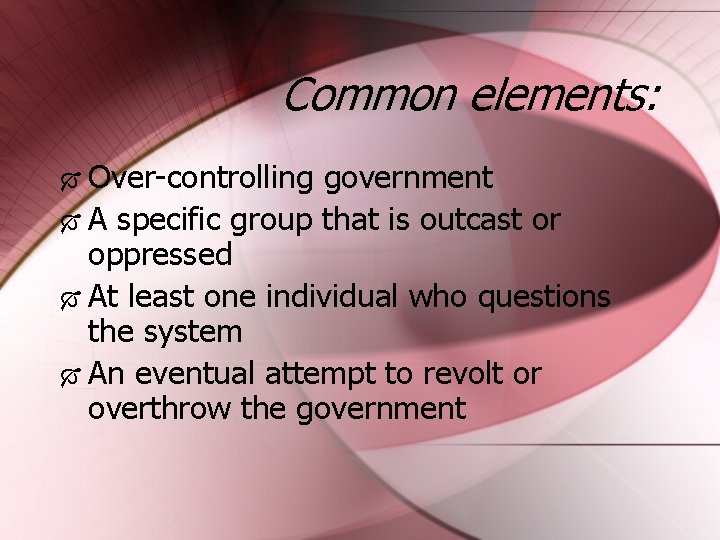 Common elements:

Over-controlling government
A specific group that is outcast or oppressed
At least one individual who questions the system
An eventual attempt to revolt or overthrow the government